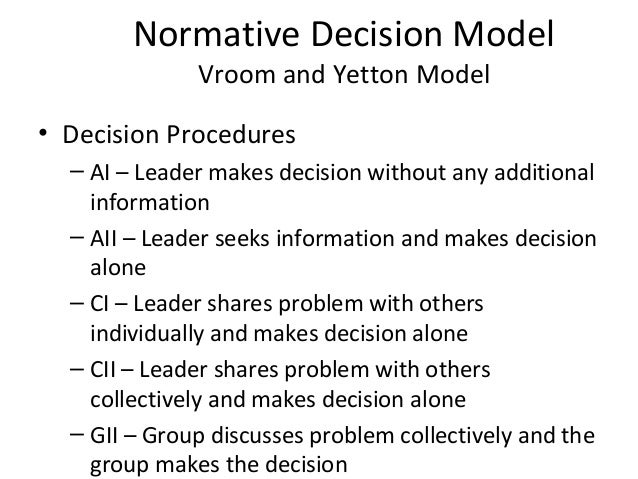 Normative Decision Model
Vroom and Yetton Model

• Decision Procedures
– AI – Leader makes decision without any additional information
– AII – Leader seeks information and makes decision alone
– CI – Leader shares problem with others individually and makes decision alone
– CII – Leader shares problem with others collectively and makes decision alone
– GII – Group discusses problem collectively and the group makes the decision